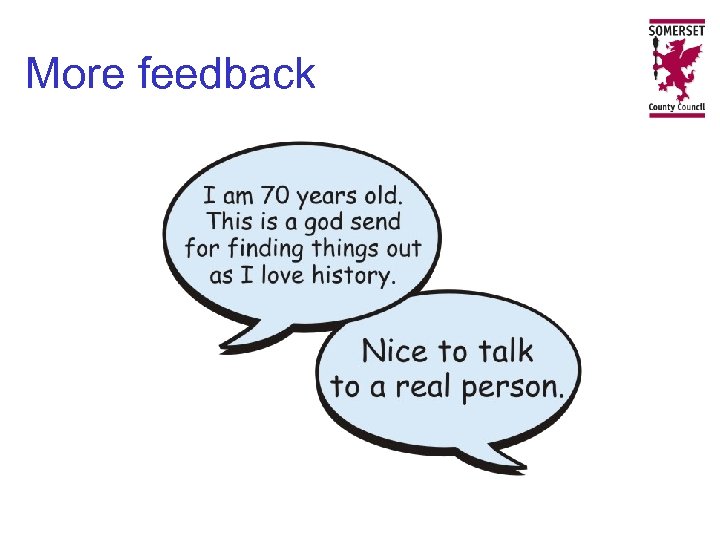 More feedback

SOMERSET
County Council

I am 70 years old. This is a god send for finding things out as I love history.

Nice to talk to a real person.